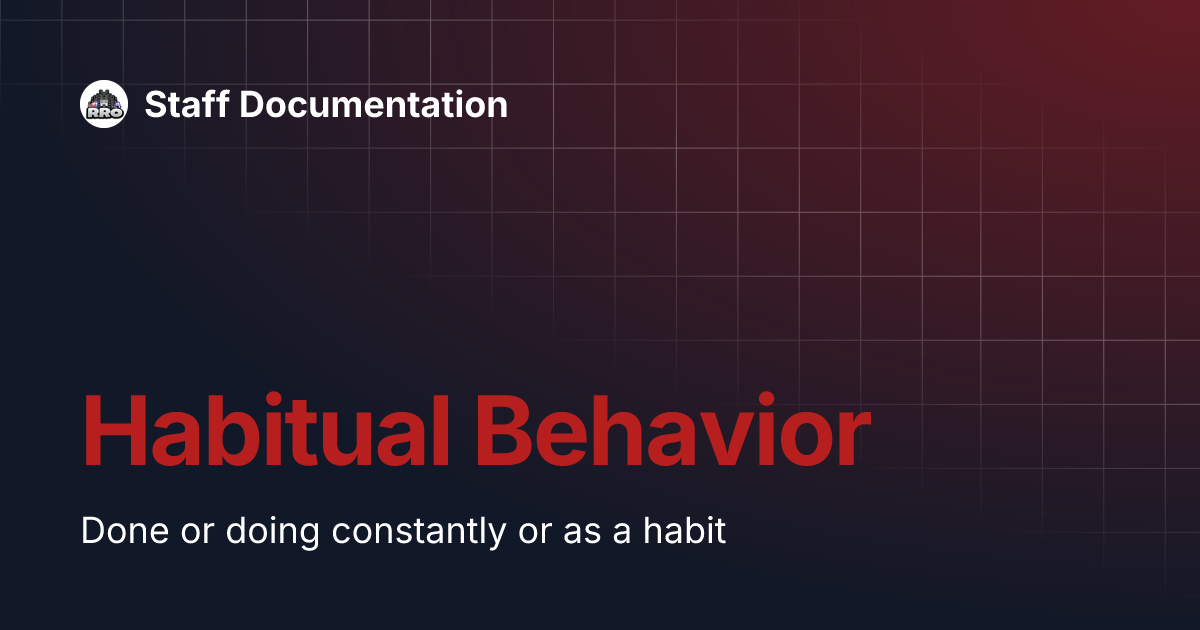 RRO

Staff Documentation

Habitual Behavior

Done or doing constantly or as a habit